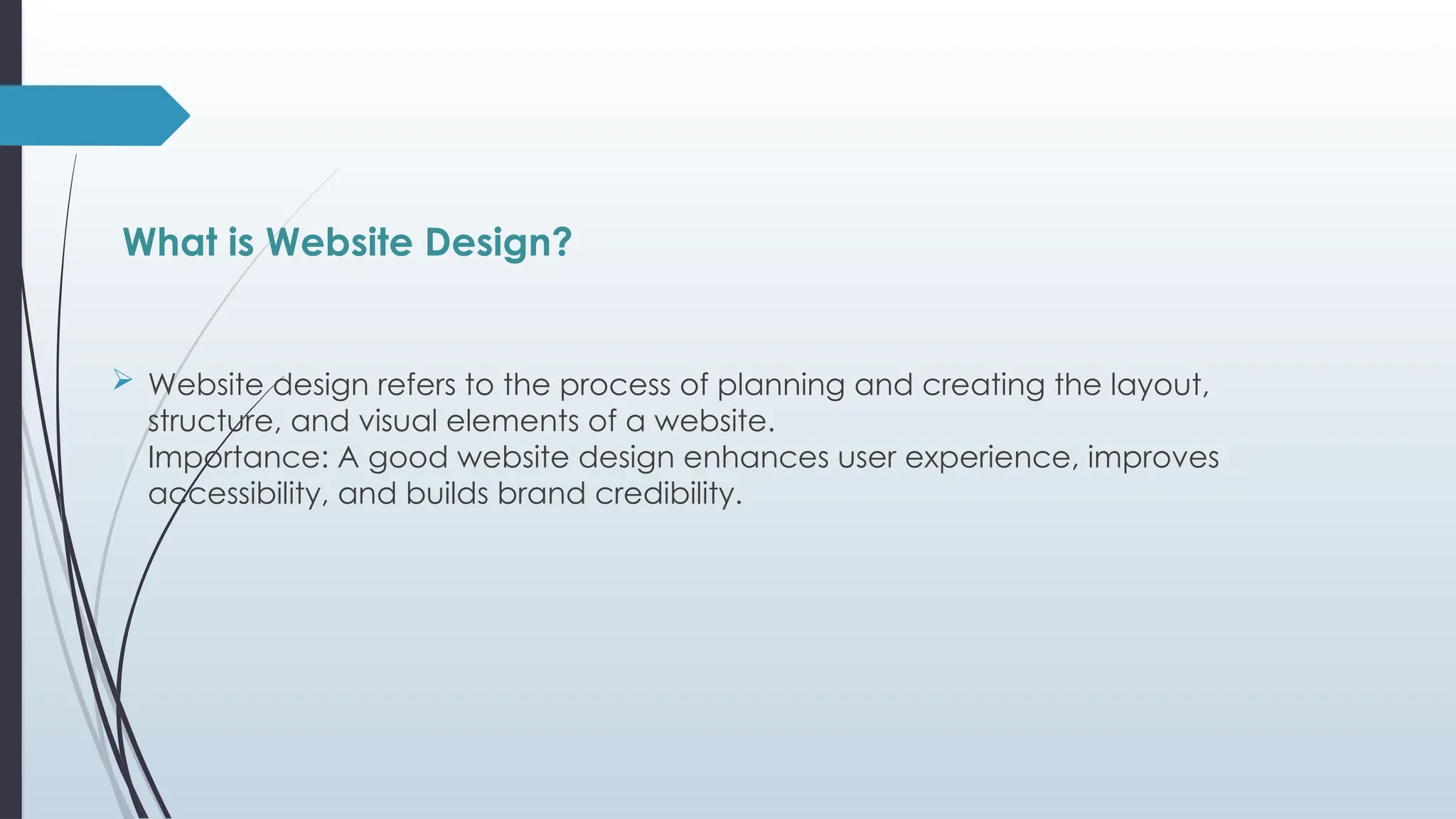 What is Website Design?

➢ Website design refers to the process of planning and creating the layout, structure, and visual elements of a website.
Importance: A good website design enhances user experience, improves accessibility, and builds brand credibility.